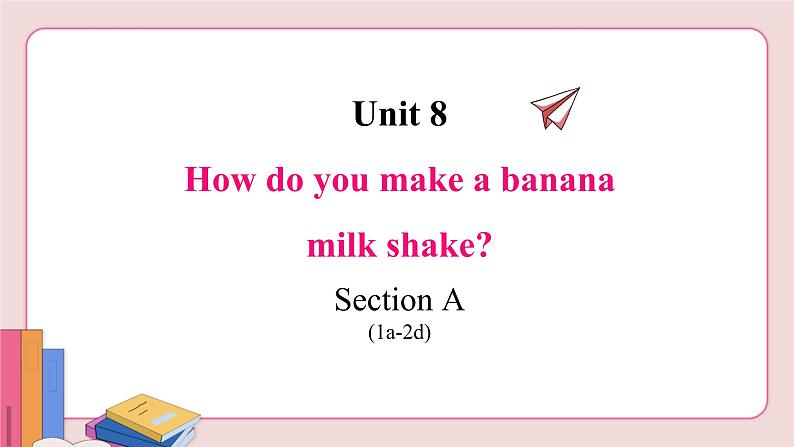 Unit 8

How do you make a banana milk shake?

Section A
(1a-2d)